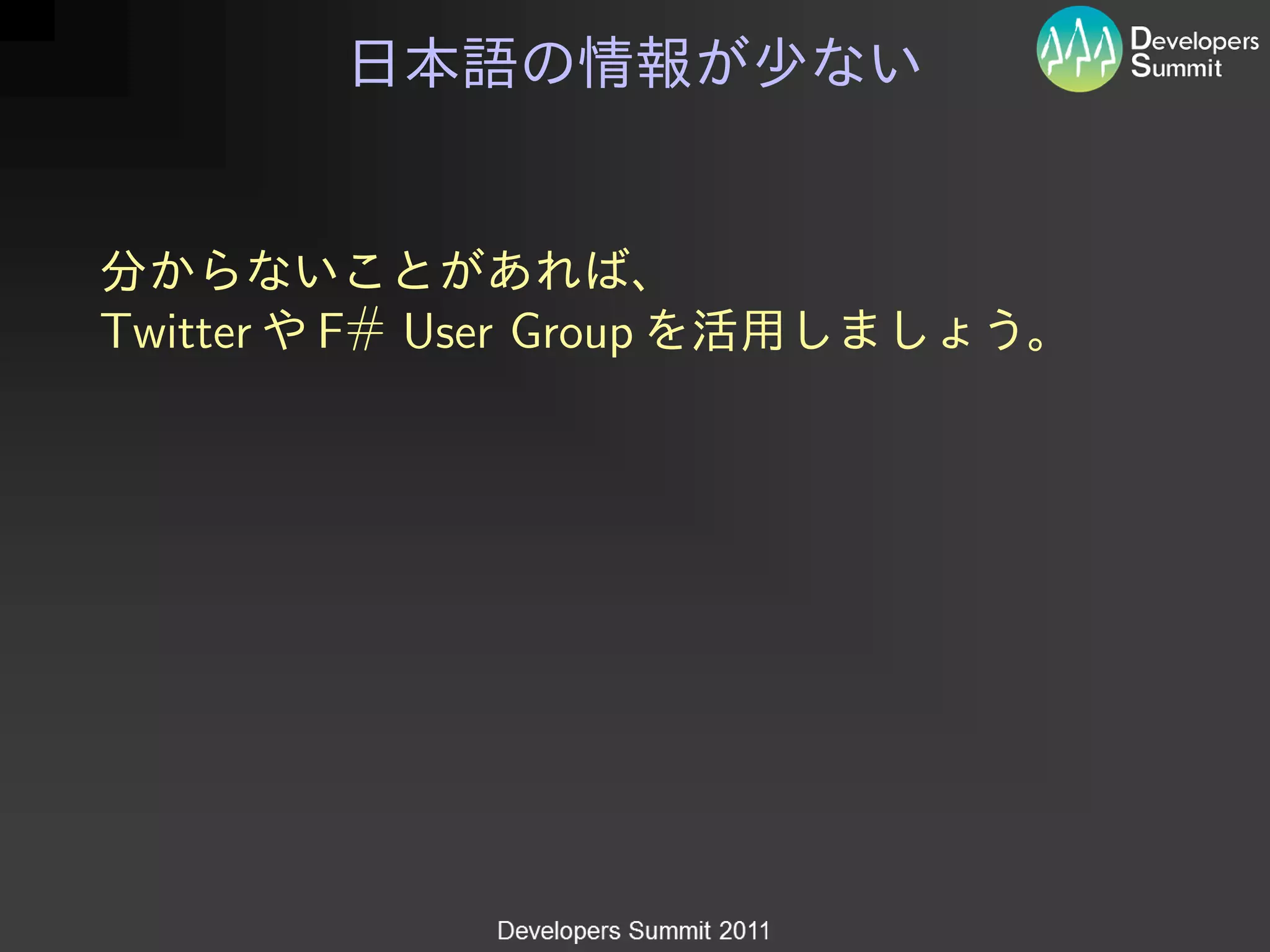 日本語の情報が少ない

Developers Summit

分からないことがあれば、
Twitter や F# User Group を活用しましょう。

Developers Summit 2011